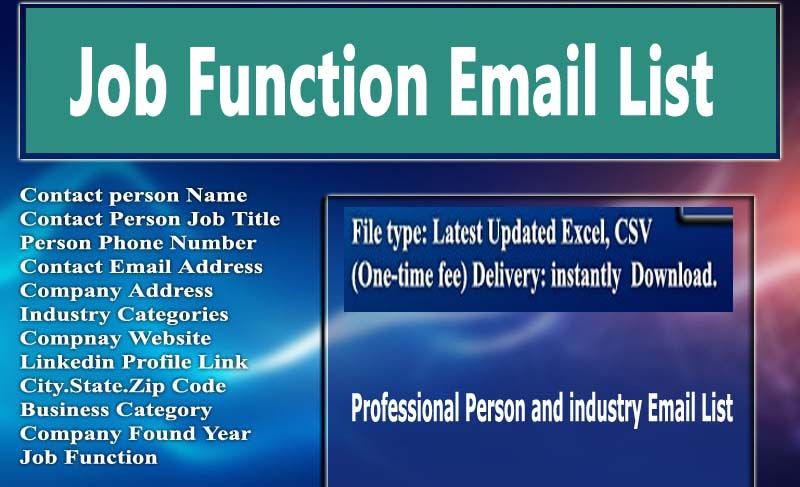 Job Function Email List

Contact person Name
Contact Person Job Title
Person Phone Number
Contact Email Address
Company Address
Industry Categories
Compnay Website
Linkedin Profile Link
City.State.Zip Code
Business Category
Company Found Year
Job Function

File type: Latest Updated Excel, CSV (One-time fee) Delivery: instantly Download.

Professional Person and industry Email List